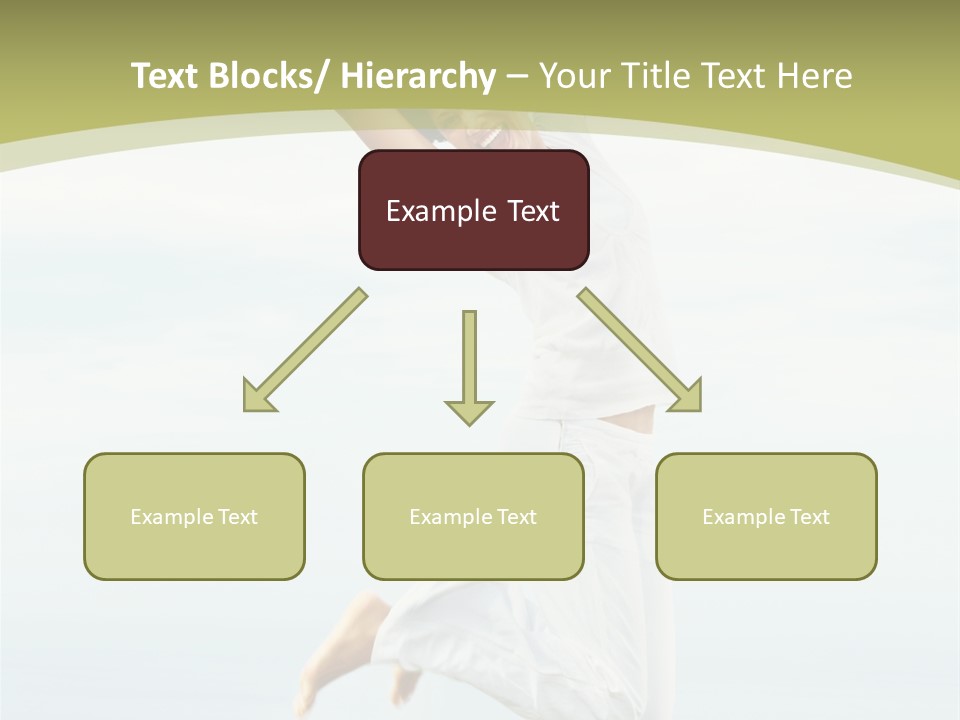 Text Blocks/ Hierarchy – Your Title Text Here

Example Text

Example Text

Example Text

Example Text